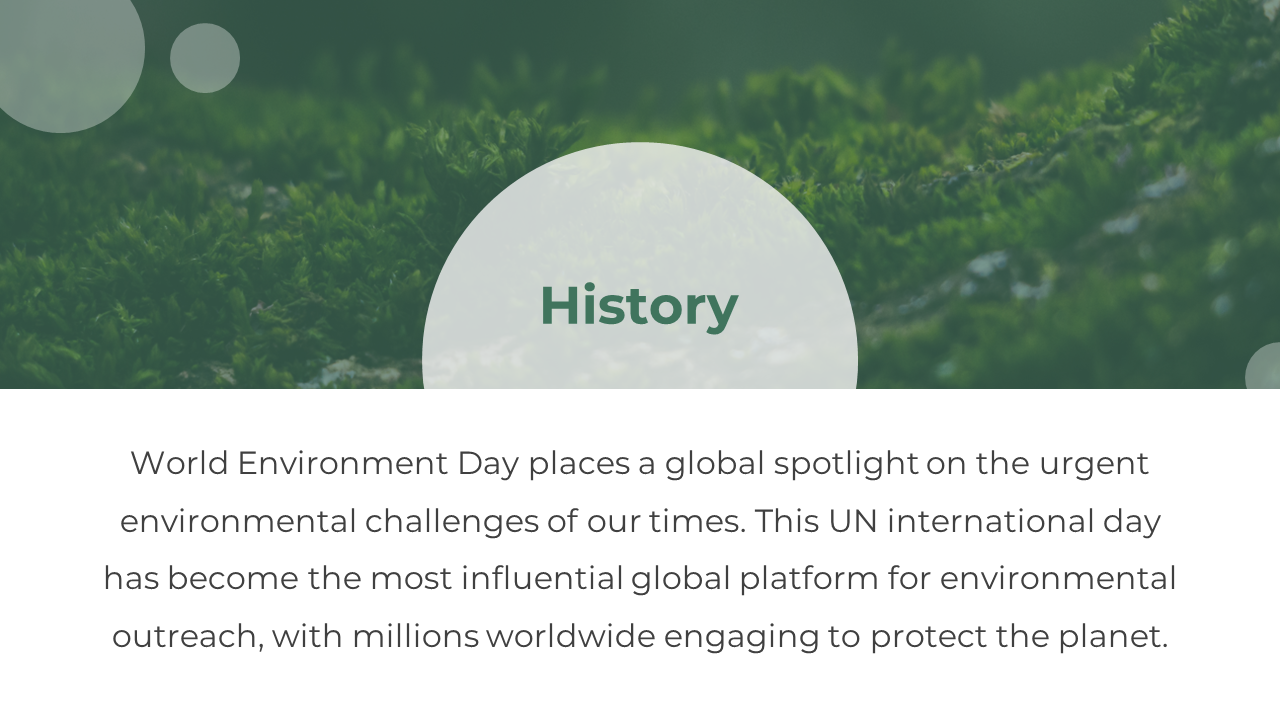 History

World Environment Day places a global spotlight on the urgent environmental challenges of our times. This UN international day has become the most influential global platform for environmental outreach, with millions worldwide engaging to protect the planet.